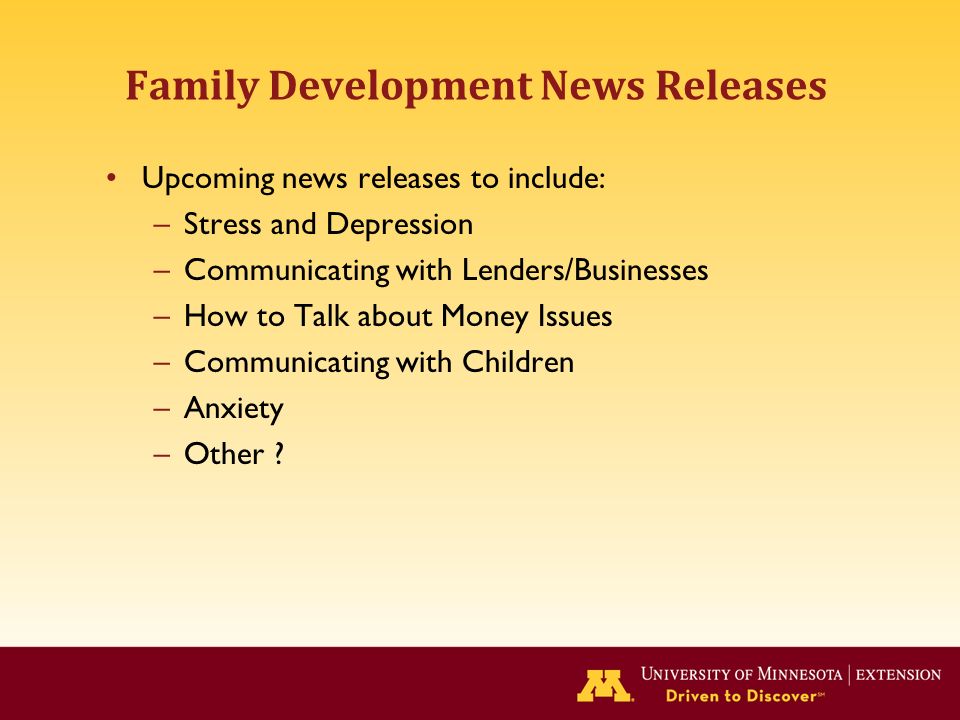 Family Development News Releases

• Upcoming news releases to include:
– Stress and Depression
– Communicating with Lenders/Businesses
– How to Talk about Money Issues
– Communicating with Children
– Anxiety
– Other ?

M
UNIVERSITY OF MINNESOTA | EXTENSION
Driven to Discover℠